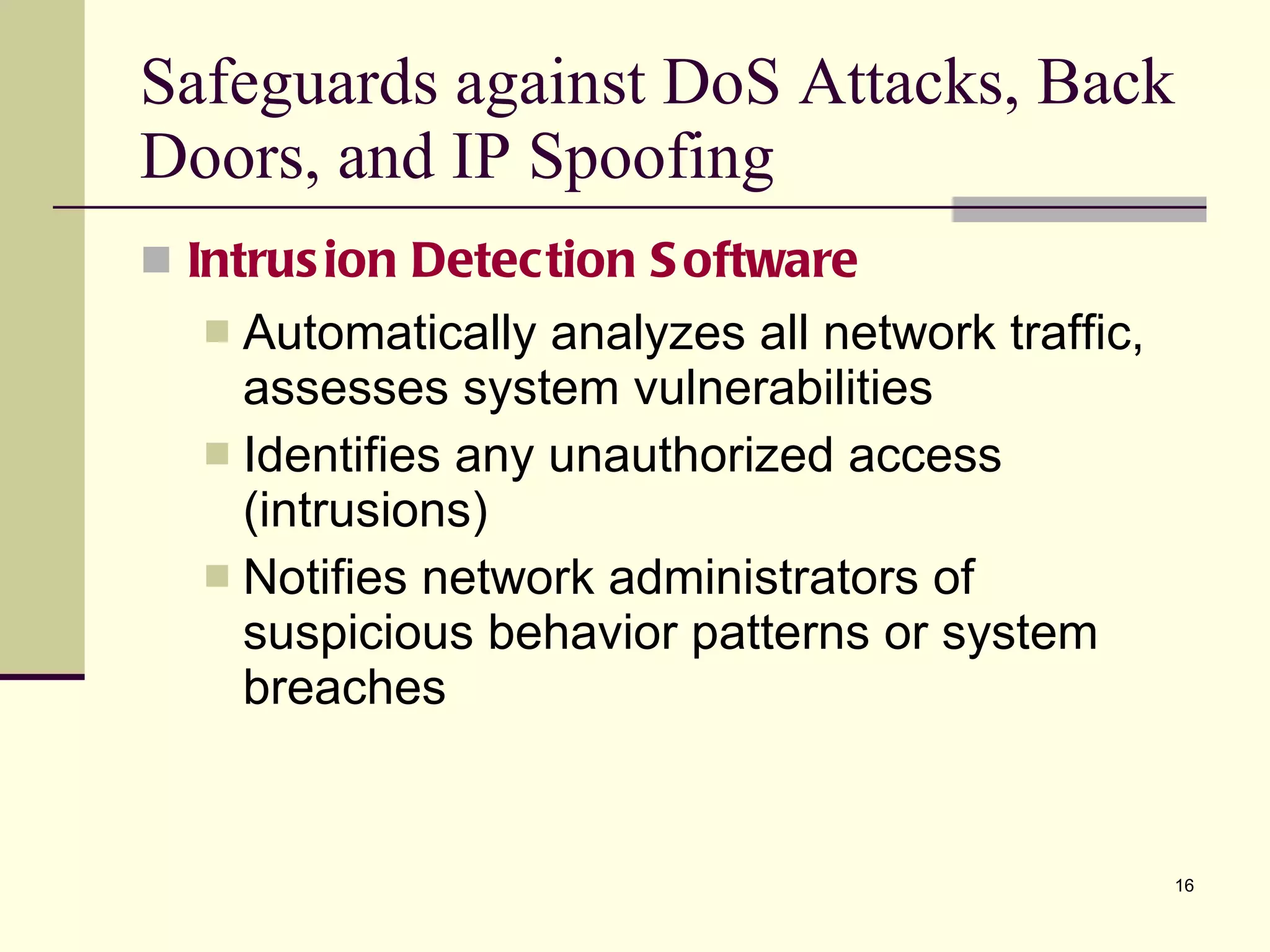 Safeguards against DoS Attacks, Back Doors, and IP Spoofing

Intrusion Detection Software

Automatically analyzes all network traffic, assesses system vulnerabilities

Identifies any unauthorized access (intrusions)

Notifies network administrators of suspicious behavior patterns or system breaches

16